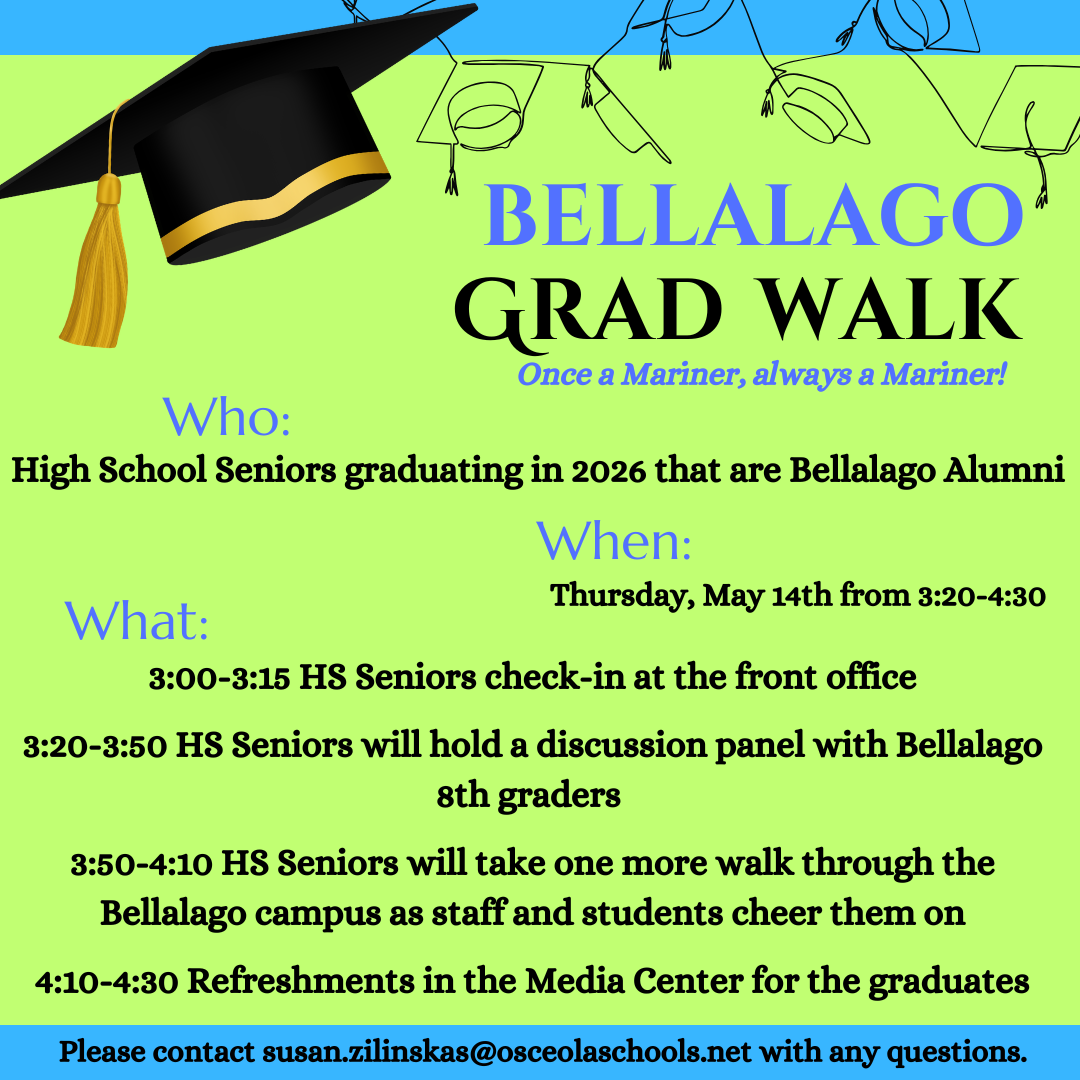 BELLALAGO
GRAD WALK
Once a Mariner, always a Mariner!

Who:
High School Seniors graduating in 2026 that are Bellalago Alumni

When:
Thursday, May 14th from 3:20-4:30

What:
3:00-3:15 HS Seniors check-in at the front office

3:20-3:50 HS Seniors will hold a discussion panel with Bellalago 8th graders

3:50-4:10 HS Seniors will take one more walk through the Bellalago campus as staff and students cheer them on

4:10-4:30 Refreshments in the Media Center for the graduates

Please contact susan.zilinskas@osceolaschools.net with any questions.